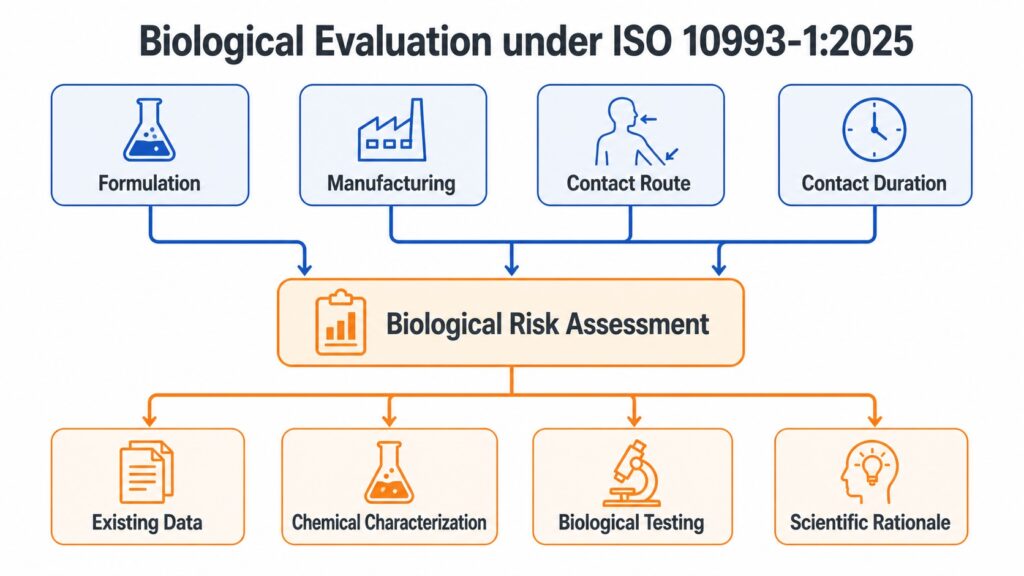 Biological Evaluation under ISO 10993-1:2025

Formulation

Manufacturing

Contact Route

Contact Duration

Biological Risk Assessment

Existing Data

Chemical Characterization

Biological Testing

Scientific Rationale